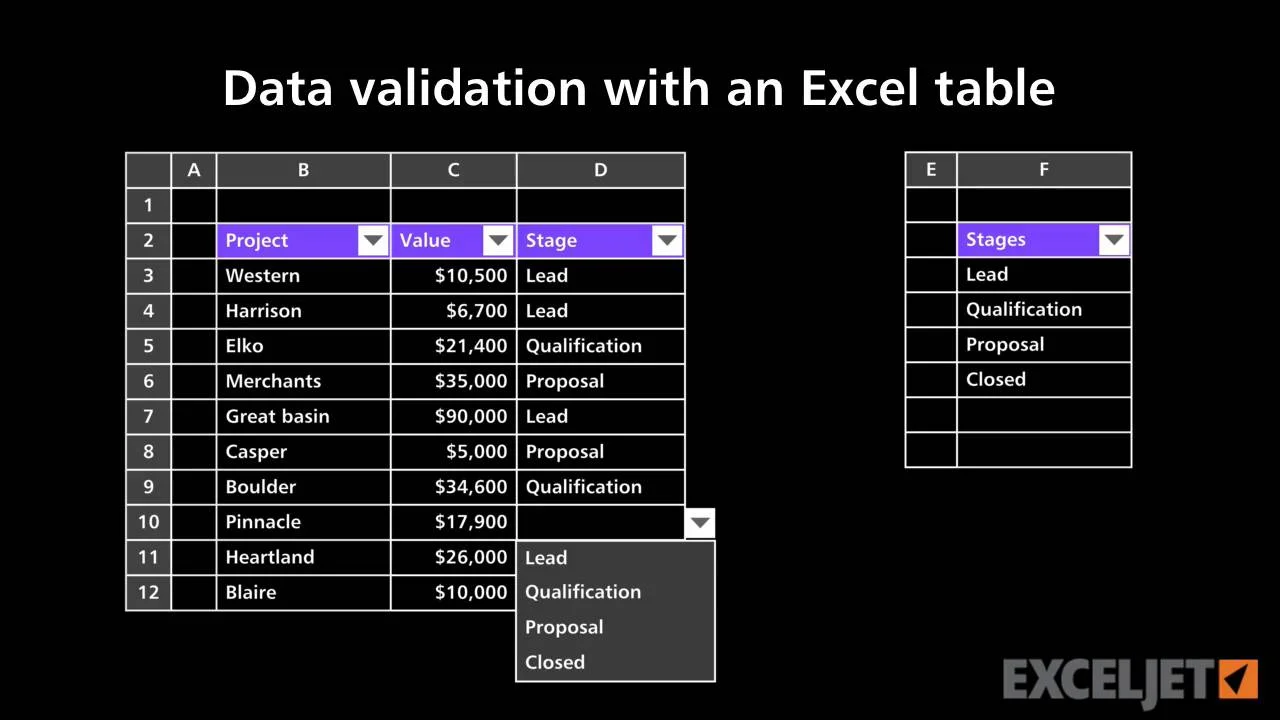 Data validation with an Excel table

| | A | B | C | D |
|---|---|---|---|---|
| 1 | | | | |
| 2 | | Project | Value | Stage |
| 3 | | Western | \$10,500 | Lead |
| 4 | | Harrison | \$6,700 | Lead |
| 5 | | Elko | \$21,400 | Qualification |
| 6 | | Merchants | \$35,000 | Proposal |
| 7 | | Great basin | \$90,000 | Lead |
| 8 | | Casper | \$5,000 | Proposal |
| 9 | | Boulder | \$34,600 | Qualification |
| 10 | | Pinnacle | \$17,900 | |
| 11 | | Heartland | \$26,000 | |
| 12 | | Blaire | \$10,000 | |

Lead
Qualification
Proposal
Closed

| E | F |
|---|---|
| | |
| | Stages |
| | Lead |
| | Qualification |
| | Proposal |
| | Closed |
| | |
| | |

EXCELJET